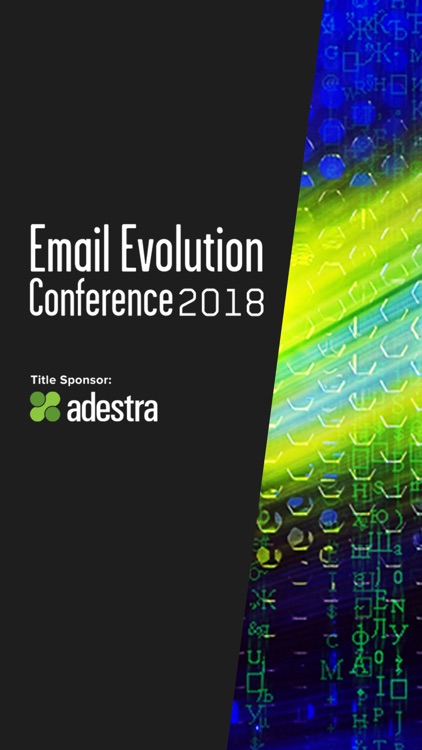 Email Evolution Conference 2018

Title Sponsor:
adestra